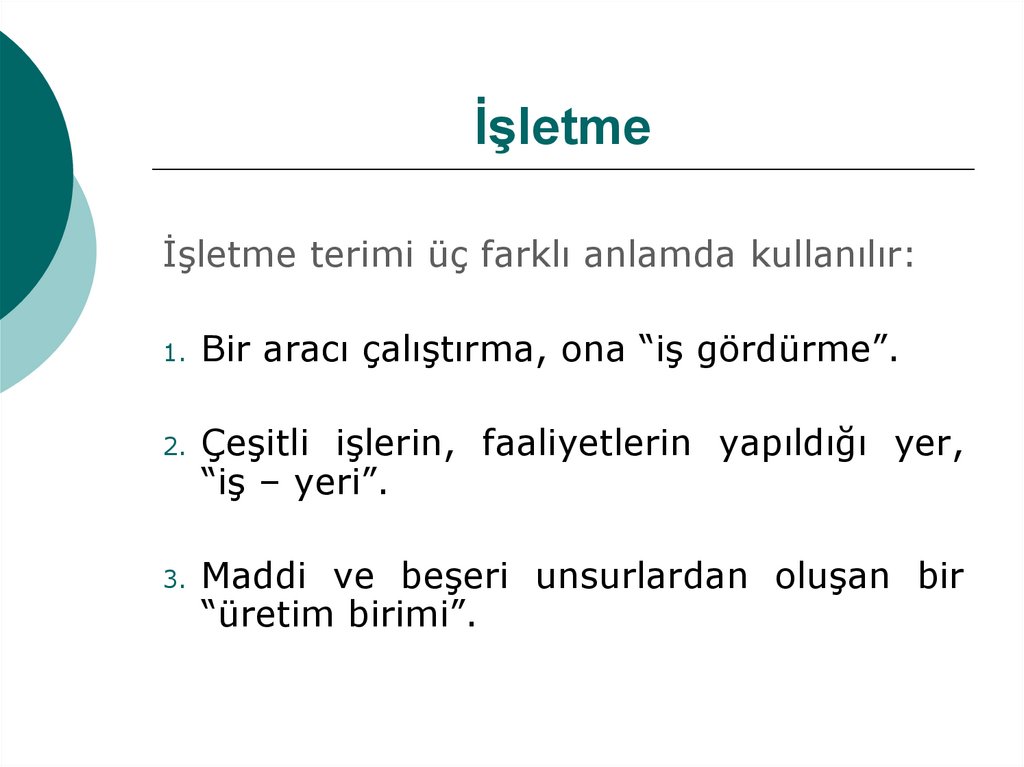 İşletme

İşletme terimi üç farklı anlamda kullanılır:

1. Bir aracı çalıştırma, ona “iş gördürme”.

2. Çeşitli işlerin, faaliyetlerin yapıldığı yer, “iş – yeri”.

3. Maddi ve beşeri unsurlardan oluşan bir “üretim birimi”.